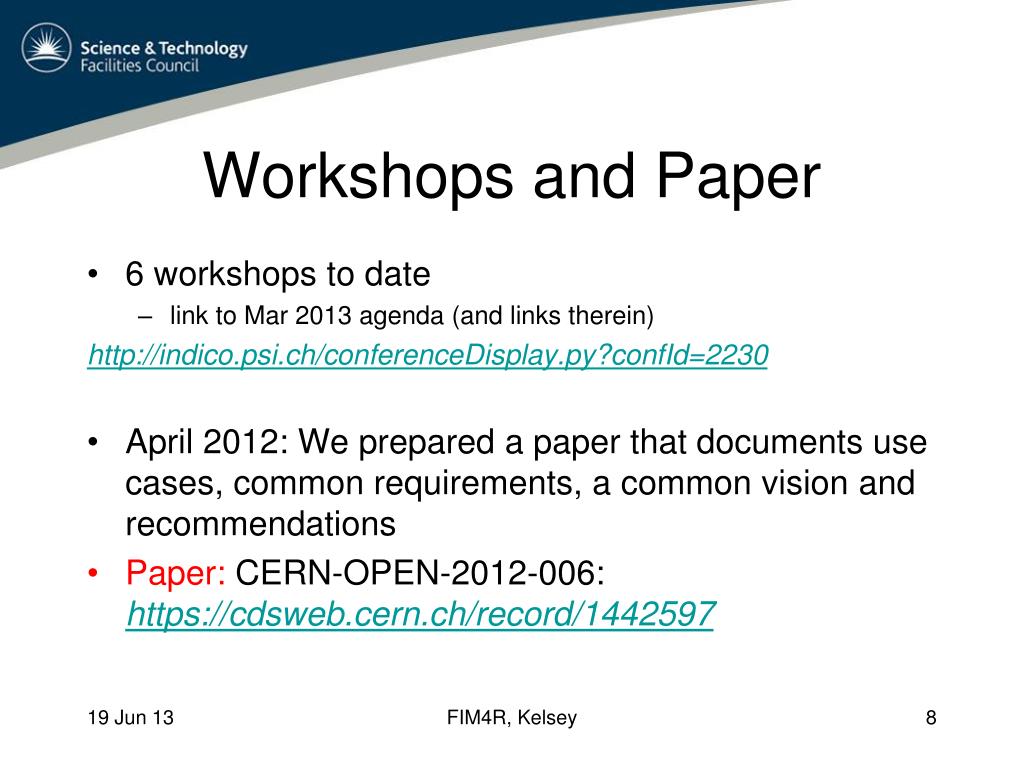 Science & Technology Facilities Council

Workshops and Paper

• 6 workshops to date
– link to Mar 2013 agenda (and links therein)
http://indico.psi.ch/conferenceDisplay.py?confId=2230

• April 2012: We prepared a paper that documents use cases, common requirements, a common vision and recommendations
• Paper: CERN-OPEN-2012-006: https://cdsweb.cern.ch/record/1442597

19 Jun 13
FIM4R, Kelsey
8